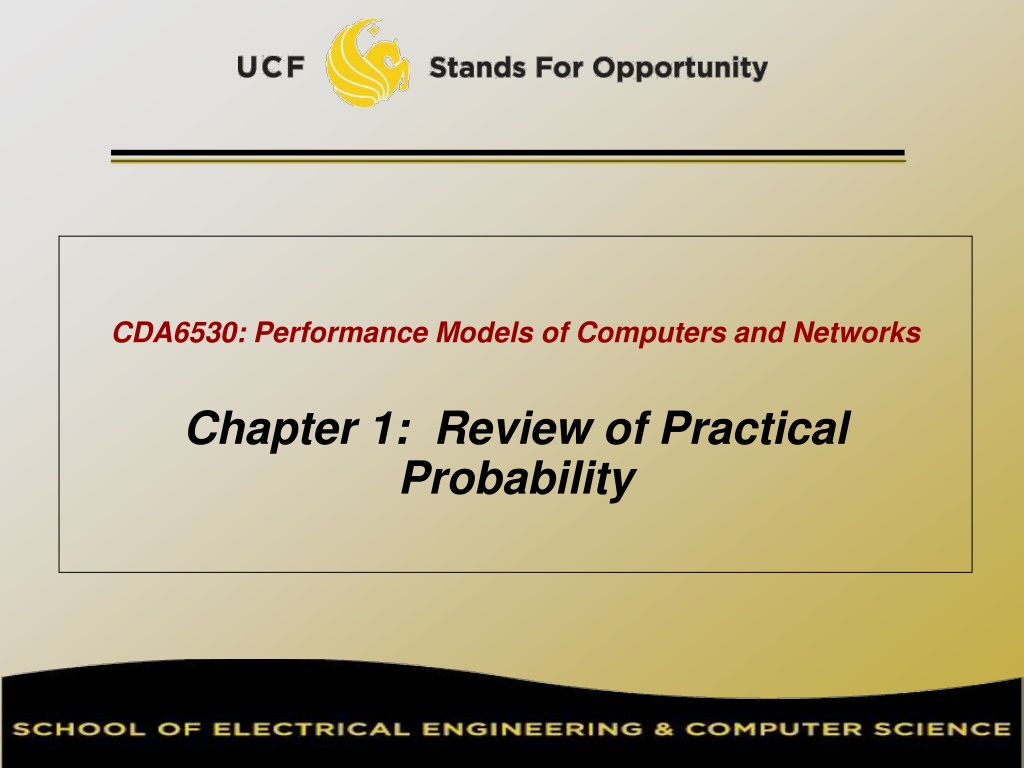 UCF Stands For Opportunity

CDA6530: Performance Models of Computers and Networks

Chapter 1: Review of Practical Probability

SCHOOL OF ELECTRICAL ENGINEERING & COMPUTER SCIENCE